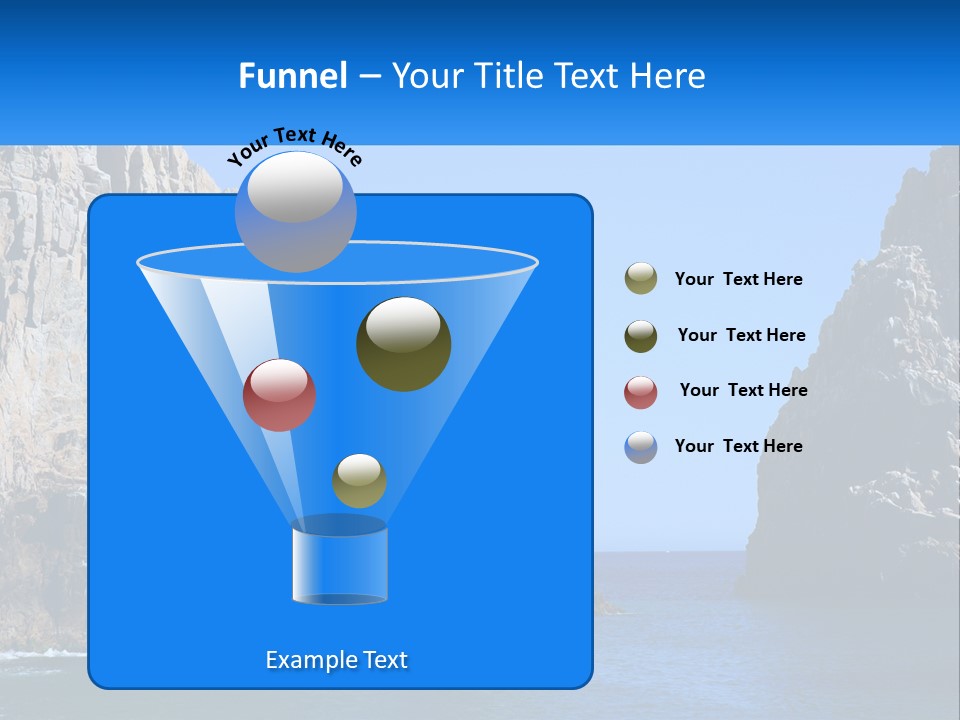 Funnel – Your Title Text Here

Your Text Here

Your Text Here

Your Text Here

Your Text Here

Your Text Here

Example Text